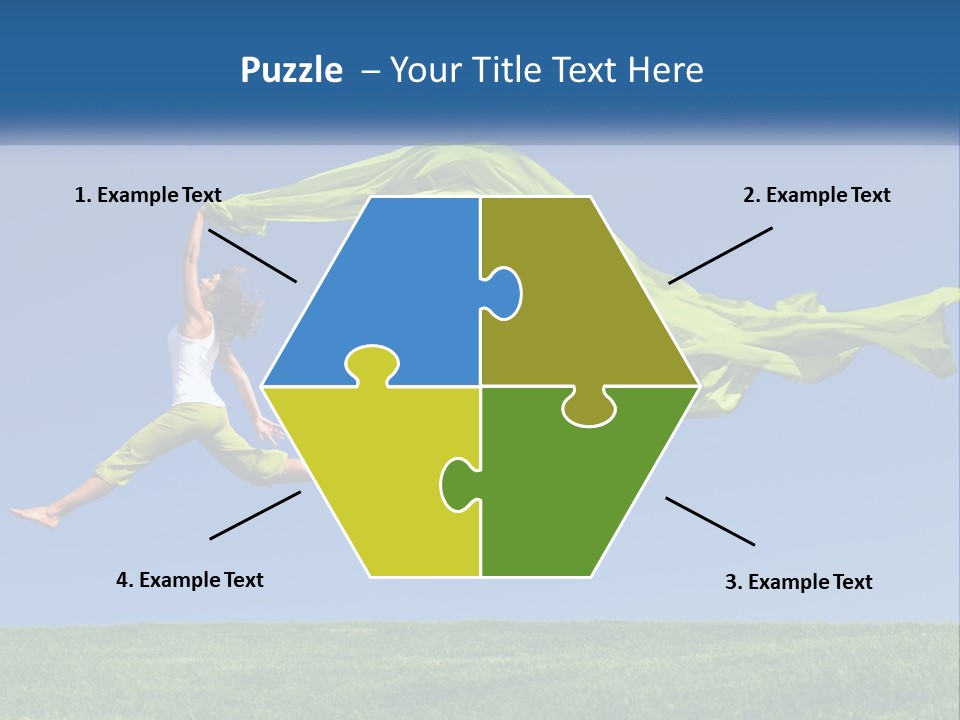 Puzzle – Your Title Text Here

1. Example Text

2. Example Text

4. Example Text

3. Example Text